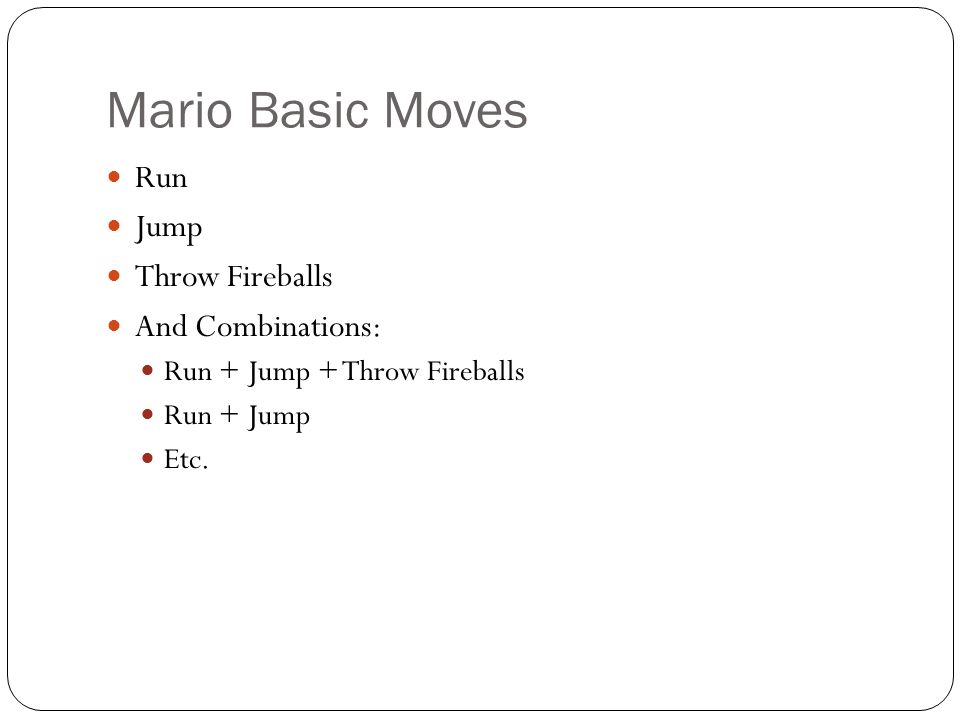 Mario Basic Moves

- Run
- Jump
- Throw Fireballs
- And Combinations:
  - Run + Jump + Throw Fireballs
  - Run + Jump
  - Etc.